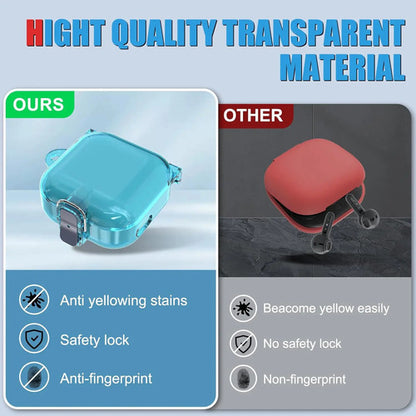 HIGHT QUALITY TRANSPARENT MATERIAL

OURS

Anti yellowing stains

Safety lock

Anti-fingerprint

OTHER

Beacome yellow easily

No safety lock

Non-fingerprint